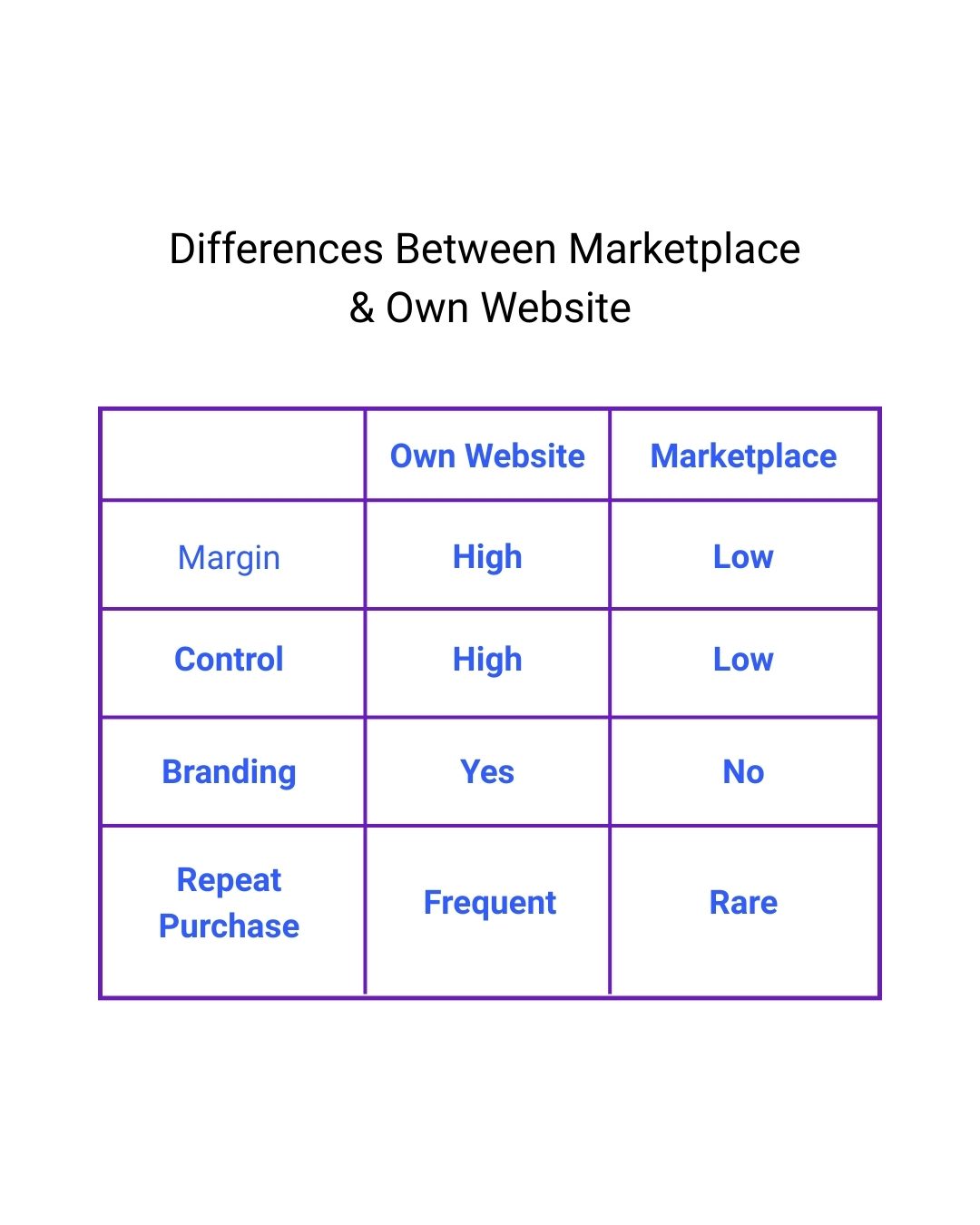 Differences Between Marketplace & Own Website

| | Own Website | Marketplace |
|---|---|---|
| Margin | High | Low |
| Control | High | Low |
| Branding | Yes | No |
| Repeat Purchase | Frequent | Rare |